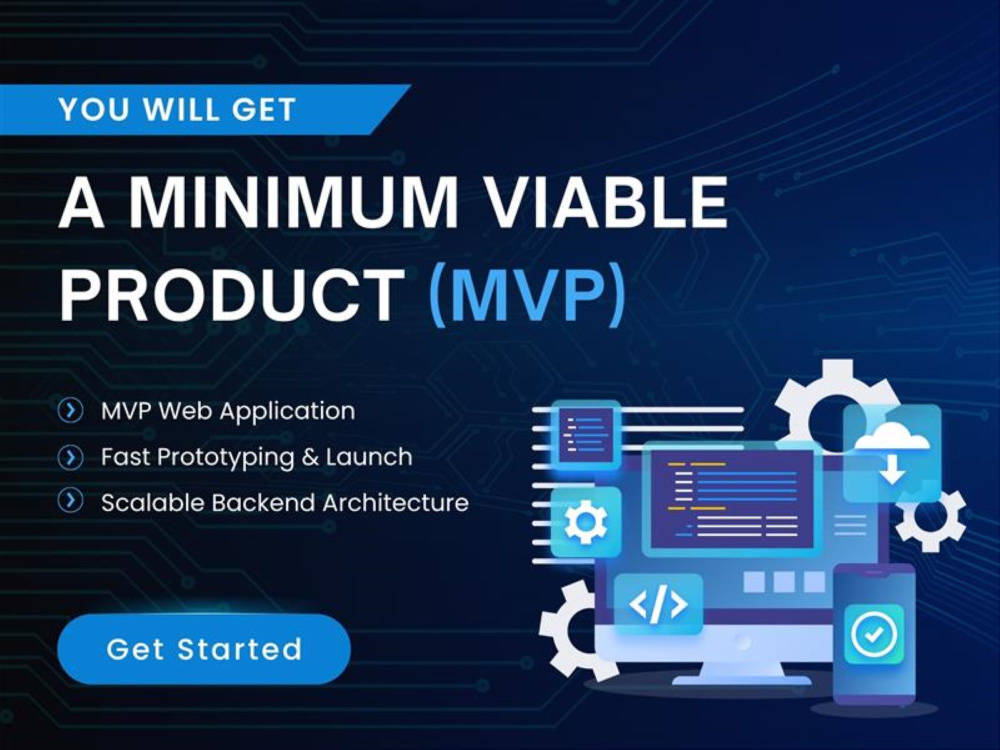 YOU WILL GET

A MINIMUM VIABLE PRODUCT (MVP)

MVP Web Application
Fast Prototyping & Launch
Scalable Backend Architecture

Get Started